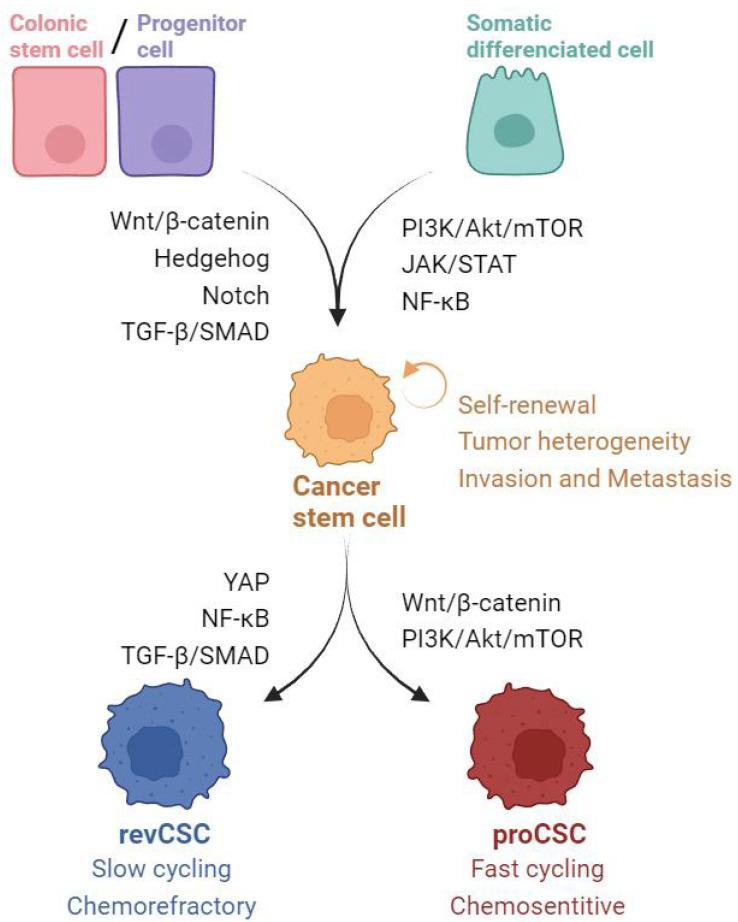 Colonic stem cell / Progenitor cell

Somatic differenciated cell

Wnt/β-catenin
Hedgehog
Notch
TGF-β/SMAD

PI3K/Akt/mTOR
JAK/STAT
NF-κB

Cancer stem cell

Self-renewal
Tumor heterogeneity
Invasion and Metastasis

YAP
NF-κB
TGF-β/SMAD

Wnt/β-catenin
PI3K/Akt/mTOR

revCSC
Slow cycling
Chemorefractory

proCSC
Fast cycling
Chemosentitive